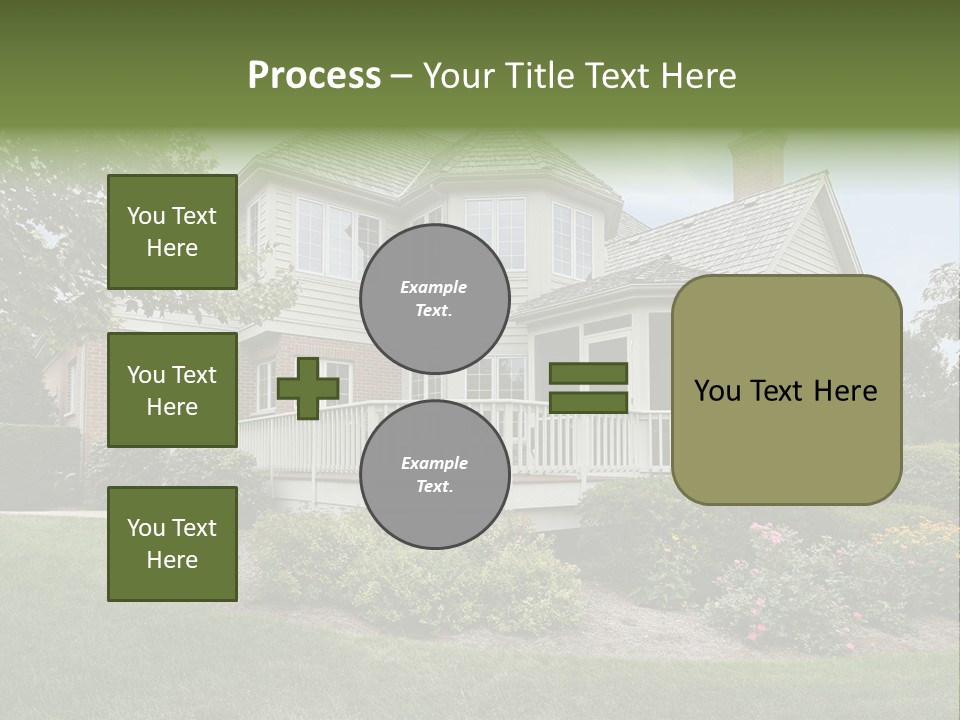 Process – Your Title Text Here

You Text Here

You Text Here

You Text Here

Example Text.

Example Text.

You Text Here